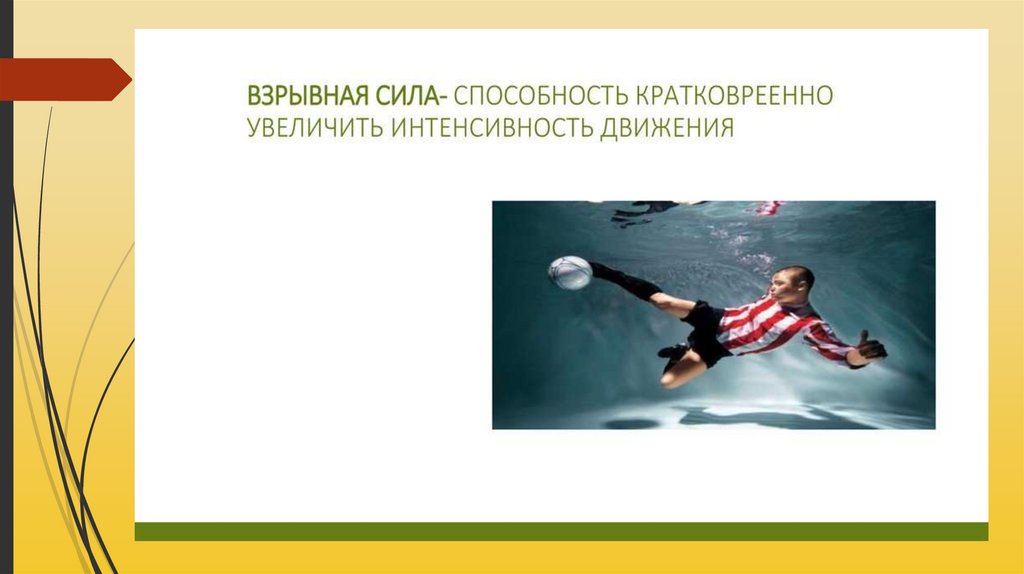 ВЗРЫВНАЯ СИЛА- СПОСОБНОСТЬ КРАТКОВРЕЕННО УВЕЛИЧИТЬ ИНТЕНСИВНОСТЬ ДВИЖЕНИЯ